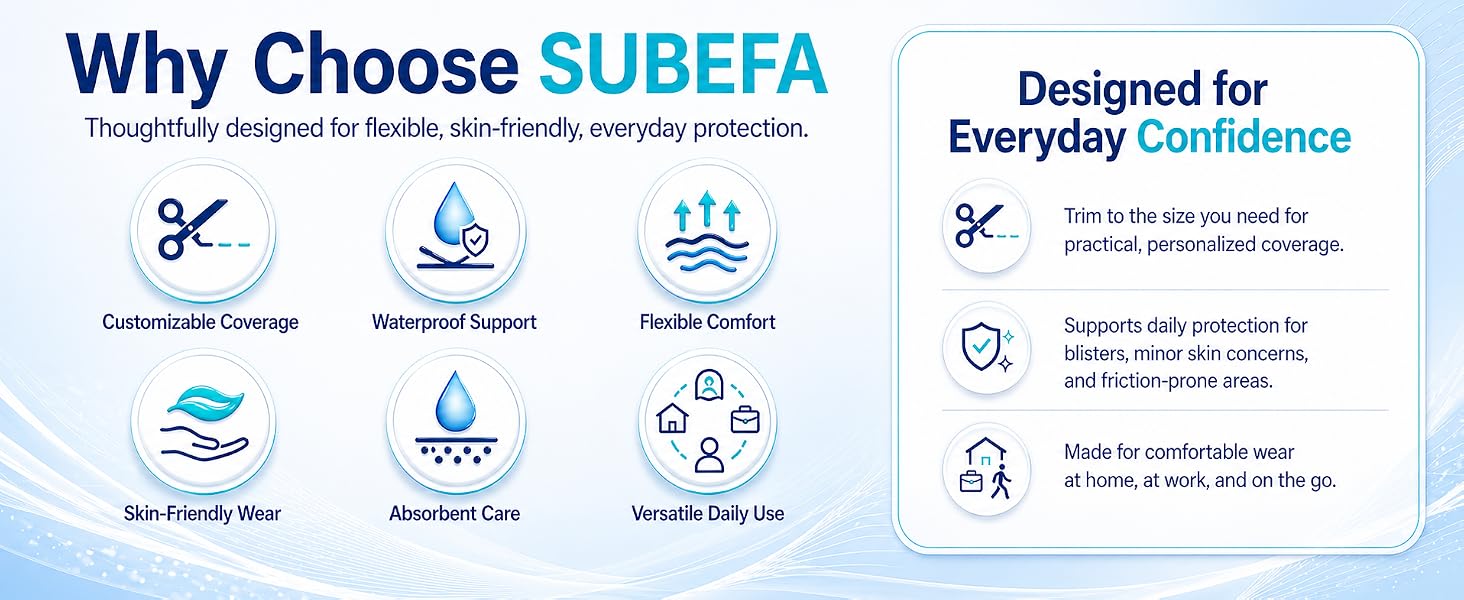 Why Choose SUBEFA

Thoughtfully designed for flexible, skin-friendly, everyday protection.

Customizable Coverage

Waterproof Support

Flexible Comfort

Skin-Friendly Wear

Absorbent Care

Versatile Daily Use

Designed for Everyday Confidence

Trim to the size you need for practical, personalized coverage.

Supports daily protection for blisters, minor skin concerns, and friction-prone areas.

Made for comfortable wear at home, at work, and on the go.